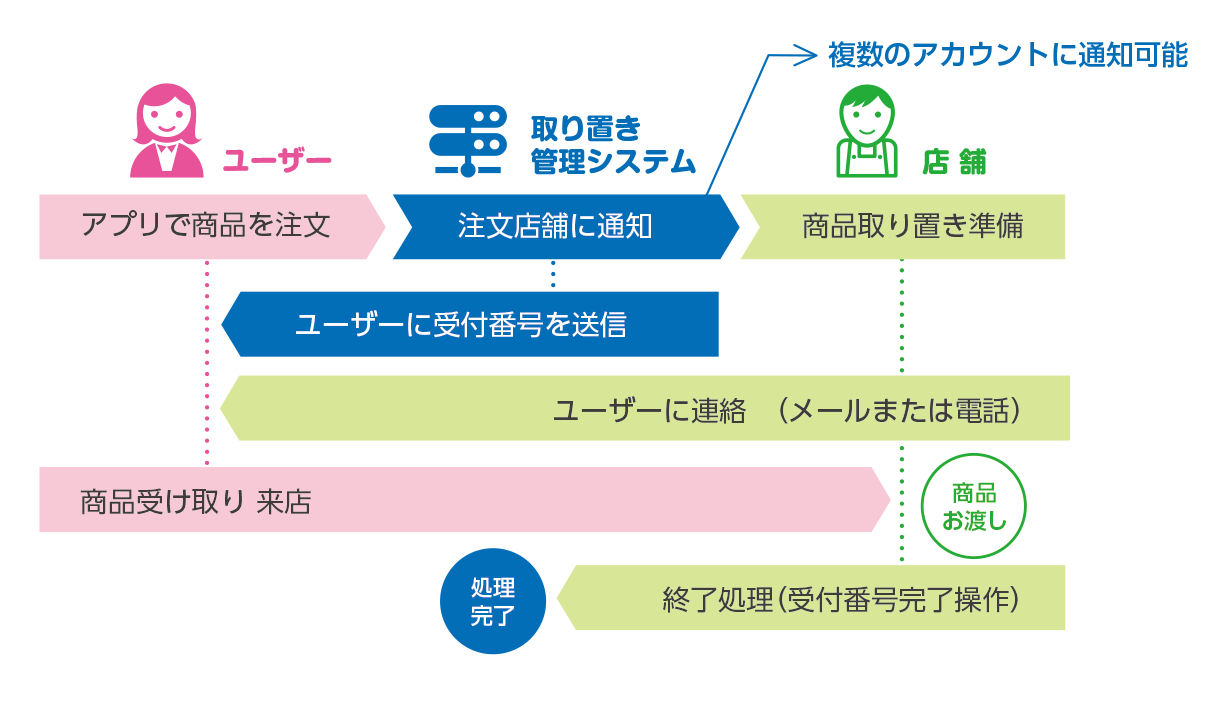 複数のアカウントに通知可能

ユーザー

取り置き管理システム

店舗

アプリで商品を注文

注文店舗に通知

商品取り置き準備

ユーザーに受付番号を送信

ユーザーに連絡　（メールまたは電話）

商品受け取り 来店

商品お渡し

処理完了

終了処理（受付番号完了操作）